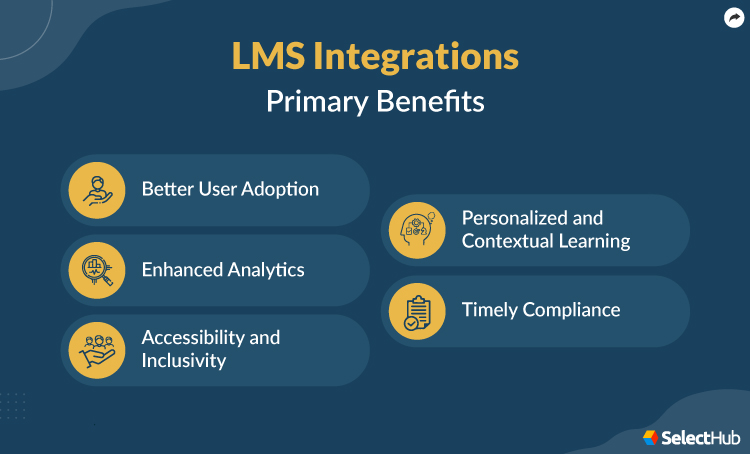 LMS Integrations
Primary Benefits

Better User Adoption

Enhanced Analytics

Accessibility and Inclusivity

Personalized and Contextual Learning

Timely Compliance

SelectHub